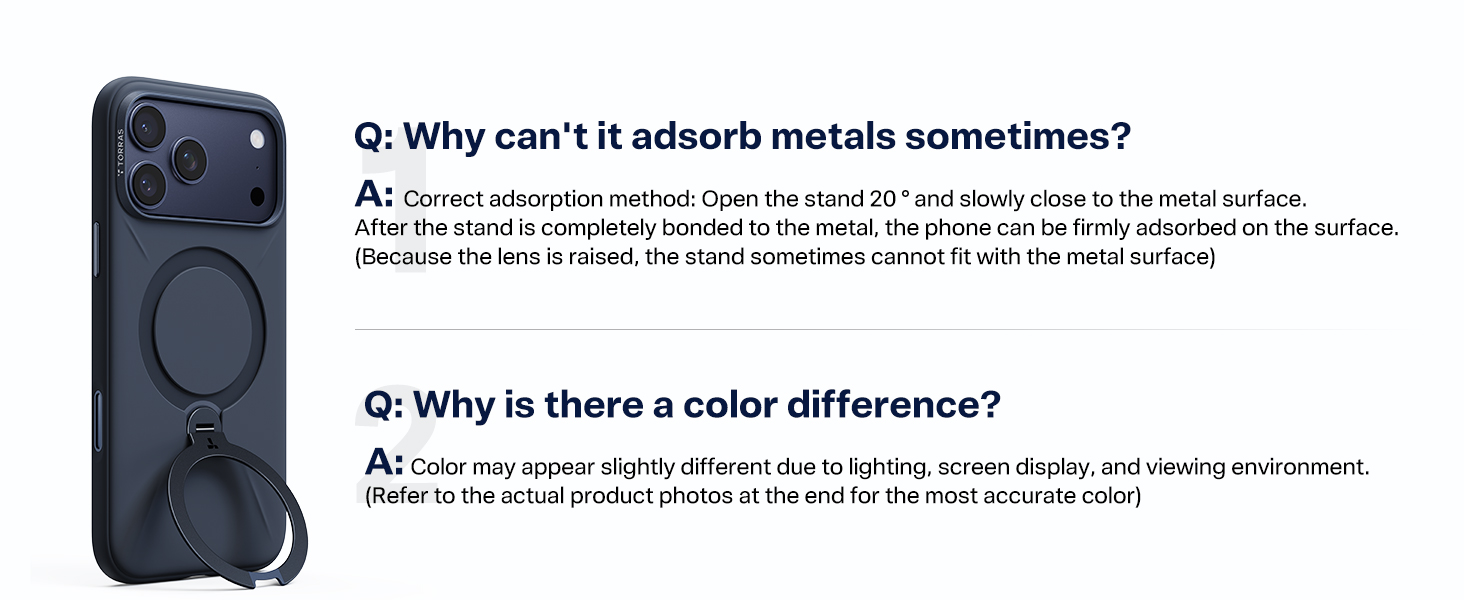 TORRAS

1

Q: Why can't it adsorb metals sometimes?

A: Correct adsorption method: Open the stand 20 ° and slowly close to the metal surface. After the stand is completely bonded to the metal, the phone can be firmly adsorbed on the surface. (Because the lens is raised, the stand sometimes cannot fit with the metal surface)

2

Q: Why is there a color difference?

A: Color may appear slightly different due to lighting, screen display, and viewing environment. (Refer to the actual product photos at the end for the most accurate color)